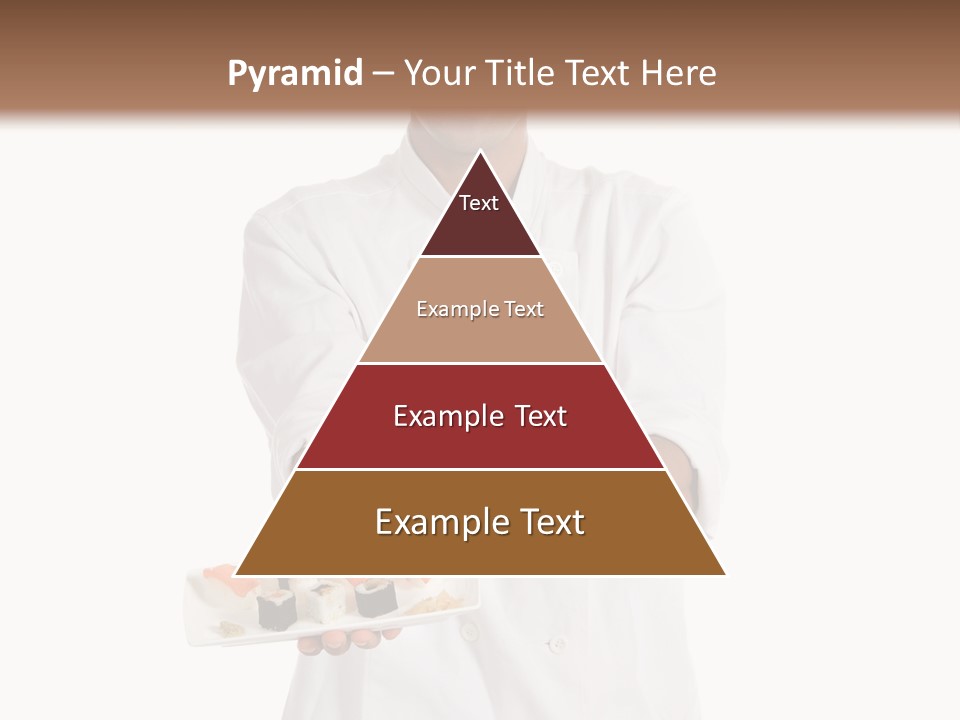 Pyramid – Your Title Text Here

Text

Example Text

Example Text

Example Text